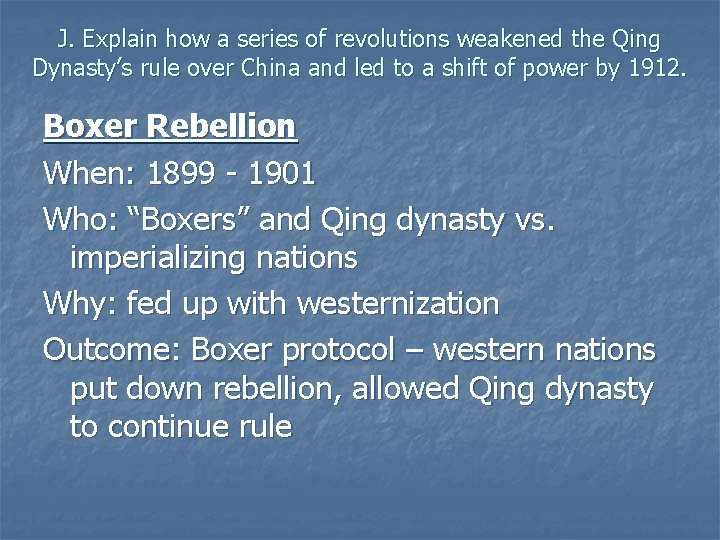 J. Explain how a series of revolutions weakened the Qing Dynasty's rule over China and led to a shift of power by 1912.

Boxer Rebellion

When: 1899 - 1901

Who: "Boxers" and Qing dynasty vs. imperializing nations

Why: fed up with westernization

Outcome: Boxer protocol – western nations put down rebellion, allowed Qing dynasty to continue rule